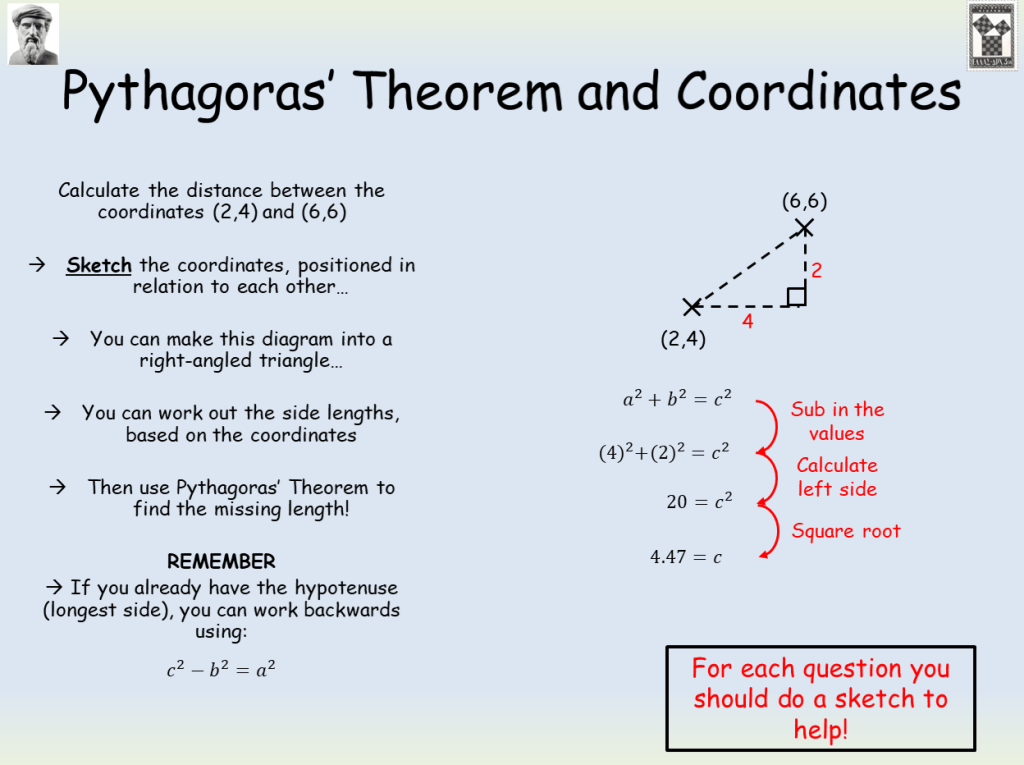 Pythagoras' Theorem and Coordinates

Calculate the distance between the coordinates (2,4) and (6,6)

→ Sketch the coordinates, positioned in relation to each other…

→ You can make this diagram into a right-angled triangle…

→ You can work out the side lengths, based on the coordinates

→ Then use Pythagoras' Theorem to find the missing length!

REMEMBER
→ If you already have the hypotenuse (longest side), you can work backwards using:

$c^2 - b^2 = a^2$

(6,6)

2

4

(2,4)

$a^2 + b^2 = c^2$

Sub in the values

$(4)^2 + (2)^2 = c^2$

Calculate left side

$20 = c^2$

Square root

$4.47 = c$

For each question you should do a sketch to help!